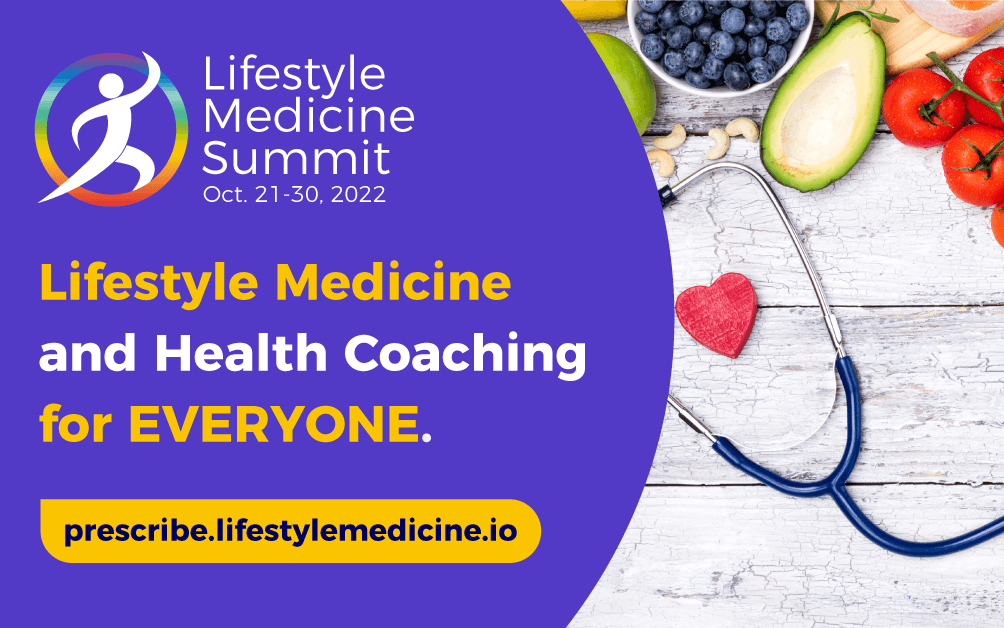 Lifestyle Medicine Summit
Oct. 21-30, 2022

Lifestyle Medicine and Health Coaching for EVERYONE.

prescribe.lifestylemedicine.io